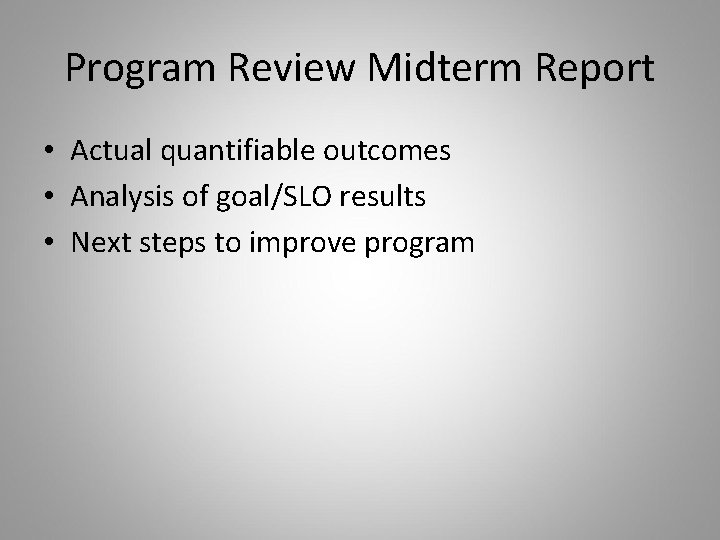 Program Review Midterm Report

• Actual quantifiable outcomes
• Analysis of goal/SLO results
• Next steps to improve program